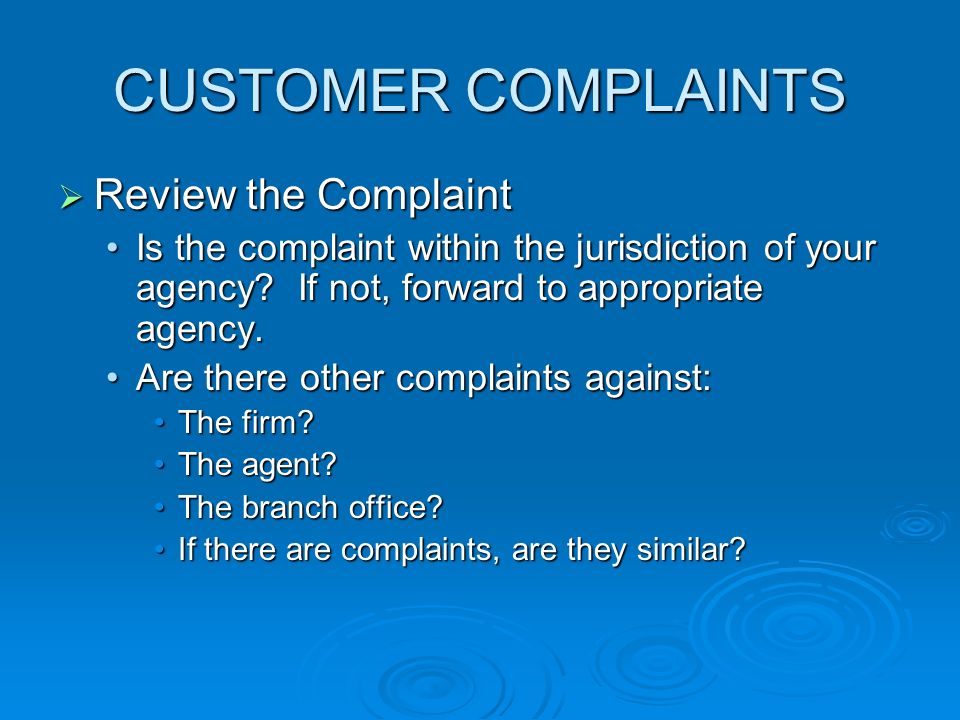 CUSTOMER COMPLAINTS

➢ Review the Complaint

• Is the complaint within the jurisdiction of your agency?  If not, forward to appropriate agency.

• Are there other complaints against:

• The firm?

• The agent?

• The branch office?

• If there are complaints, are they similar?